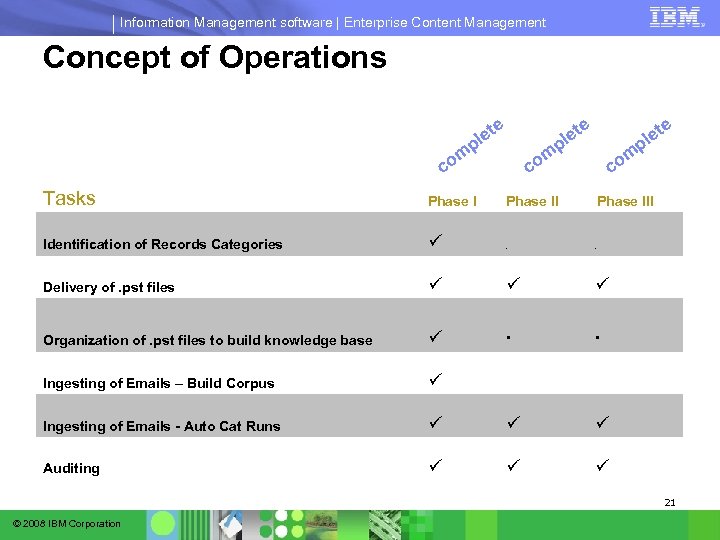 Information Management software | Enterprise Content Management

IBM

Concept of Operations

complete complete complete

| Tasks | Phase I | Phase II | Phase III |
|---|---|---|---|
| Identification of Records Categories | ✓ | . | . |
| Delivery of .pst files | ✓ | ✓ | ✓ |
| Organization of .pst files to build knowledge base | ✓ | ▪ | ▪ |
| Ingesting of Emails – Build Corpus | ✓ | | |
| Ingesting of Emails - Auto Cat Runs | ✓ | ✓ | ✓ |
| Auditing | ✓ | ✓ | ✓ |

21

© 2008 IBM Corporation